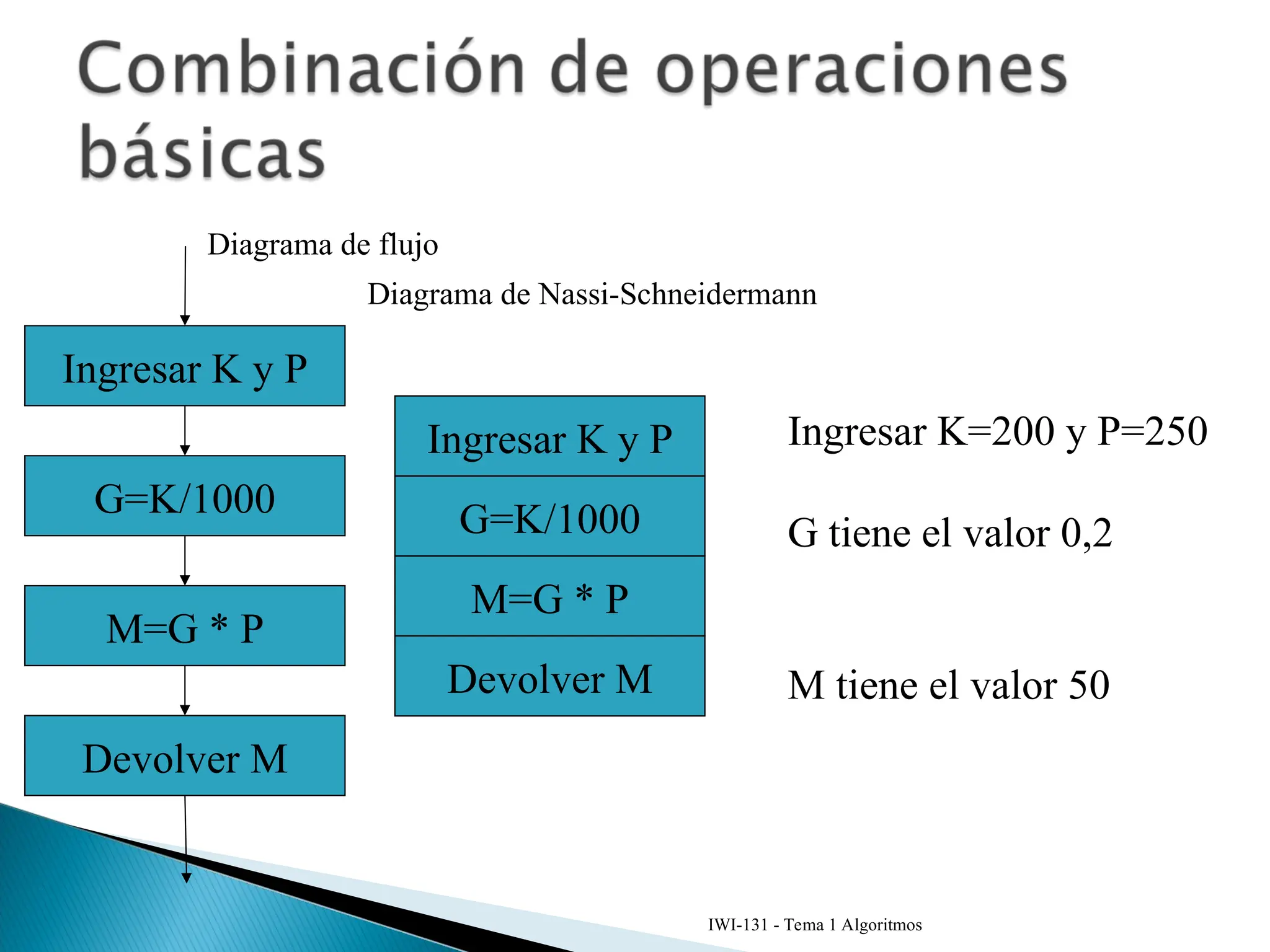 Combinación de operaciones básicas

Diagrama de flujo

Diagrama de Nassi-Schneidermann

Ingresar K y P

G=K/1000

M=G * P

Devolver M

Ingresar K y P

G=K/1000

M=G * P

Devolver M

Ingresar K=200 y P=250

G tiene el valor 0,2

M tiene el valor 50

IWI-131 - Tema 1 Algoritmos